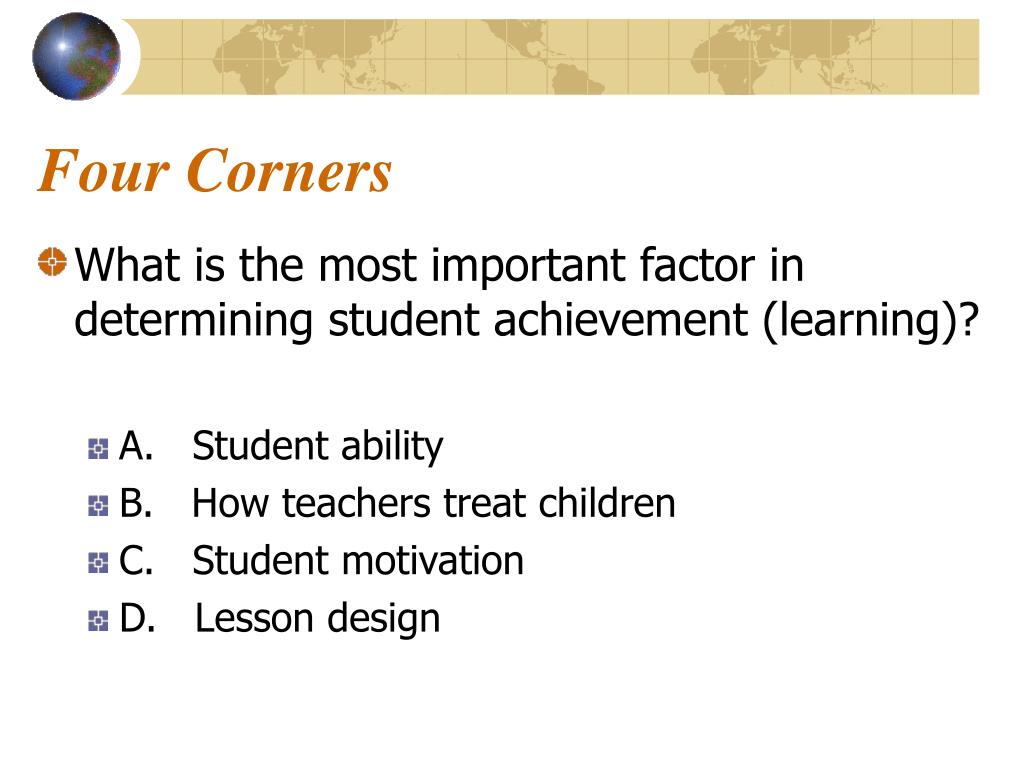 Four Corners

What is the most important factor in determining student achievement (learning)?

A. Student ability
B. How teachers treat children
C. Student motivation
D. Lesson design